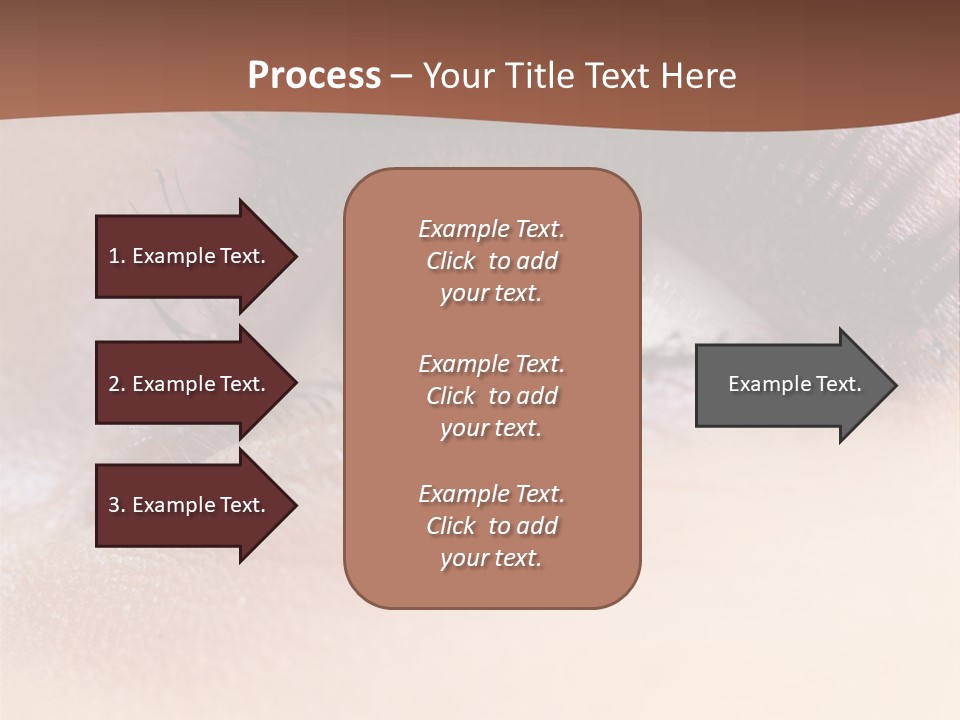 Process – Your Title Text Here

1. Example Text.

2. Example Text.

3. Example Text.

Example Text. Click to add your text.

Example Text. Click to add your text.

Example Text. Click to add your text.

Example Text.